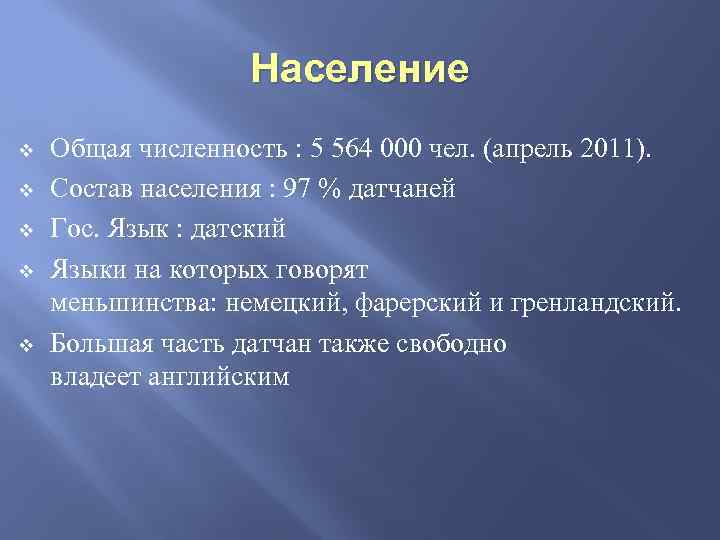 Население

❖ Общая численность : 5 564 000 чел. (апрель 2011).
❖ Состав населения : 97 % датчаней
❖ Гос. Язык : датский
❖ Языки на которых говорят меньшинства: немецкий, фарерский и гренландский.
❖ Большая часть датчан также свободно владеет английским